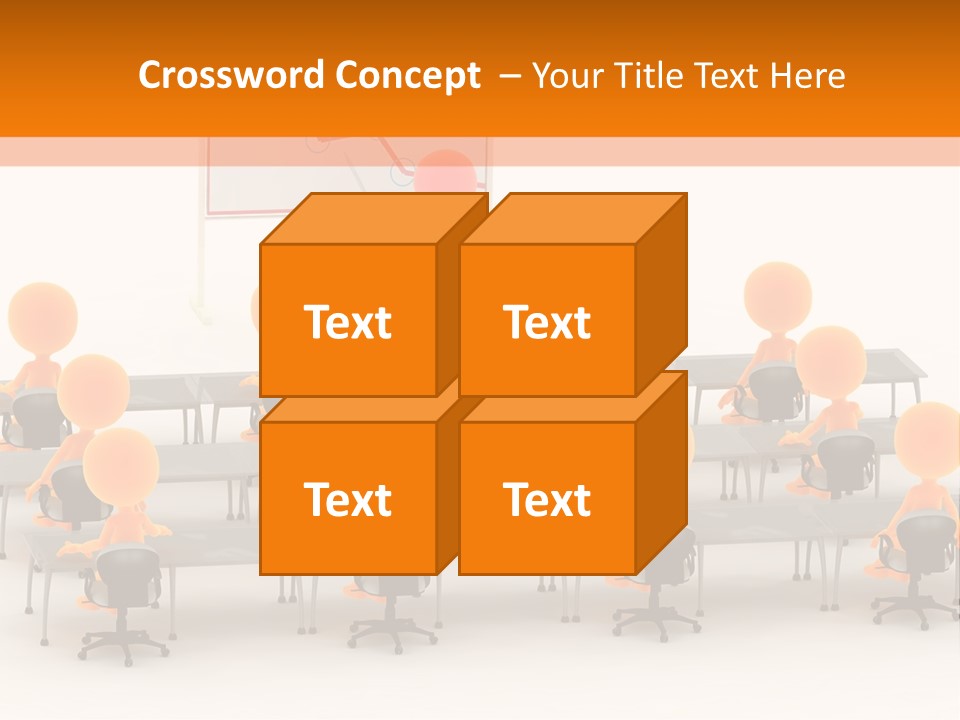 Crossword Concept – Your Title Text Here

Text

Text

Text

Text